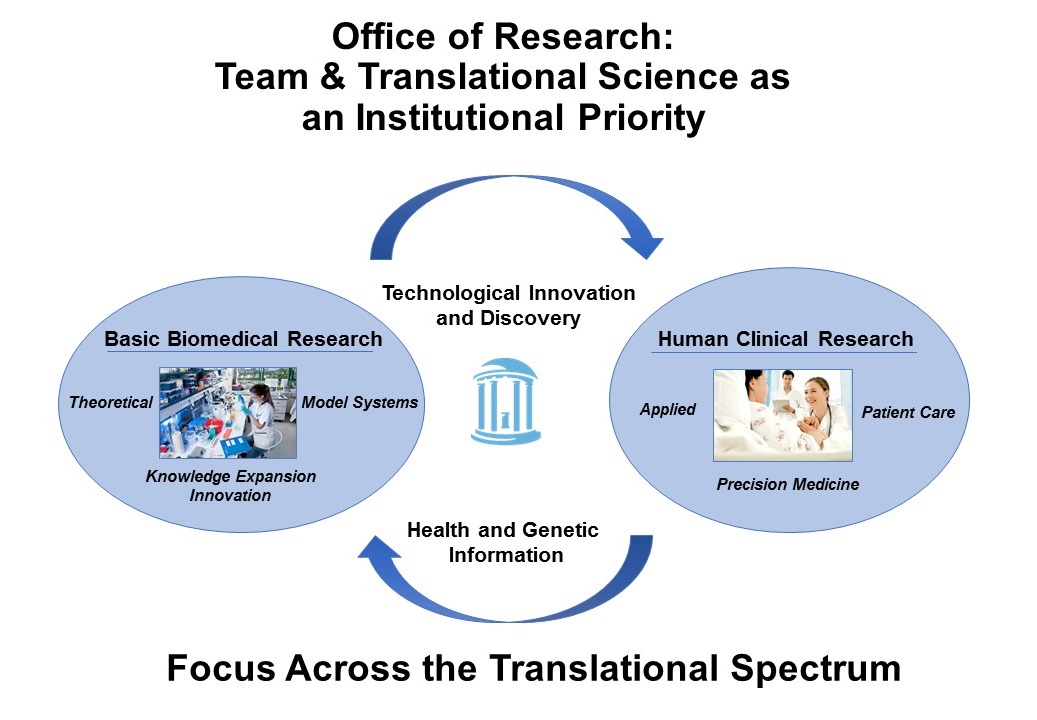 Office of Research:
Team & Translational Science as an Institutional Priority

Technological Innovation and Discovery

Basic Biomedical Research

Theoretical

Model Systems

Knowledge Expansion
Innovation

Human Clinical Research

Applied

Patient Care

Precision Medicine

Health and Genetic Information

Focus Across the Translational Spectrum